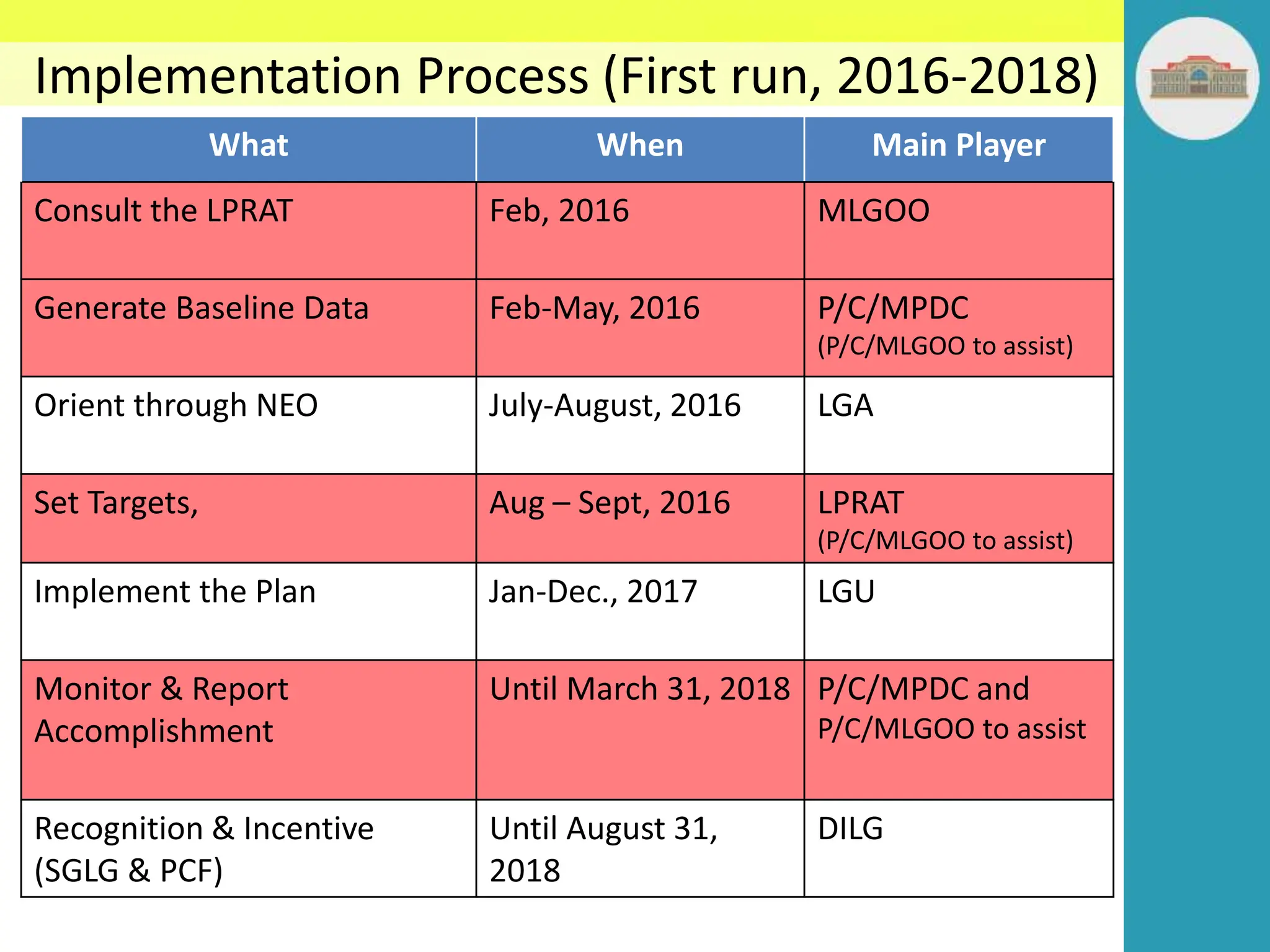 Implementation Process (First run, 2016-2018)

| What | When | Main Player |
|---|---|---|
| Consult the LPRAT | Feb, 2016 | MLGOO |
| Generate Baseline Data | Feb-May, 2016 | P/C/MPDC (P/C/MLGOO to assist) |
| Orient through NEO | July-August, 2016 | LGA |
| Set Targets, | Aug – Sept, 2016 | LPRAT (P/C/MLGOO to assist) |
| Implement the Plan | Jan-Dec., 2017 | LGU |
| Monitor & Report Accomplishment | Until March 31, 2018 | P/C/MPDC and P/C/MLGOO to assist |
| Recognition & Incentive (SGLG & PCF) | Until August 31, 2018 | DILG |